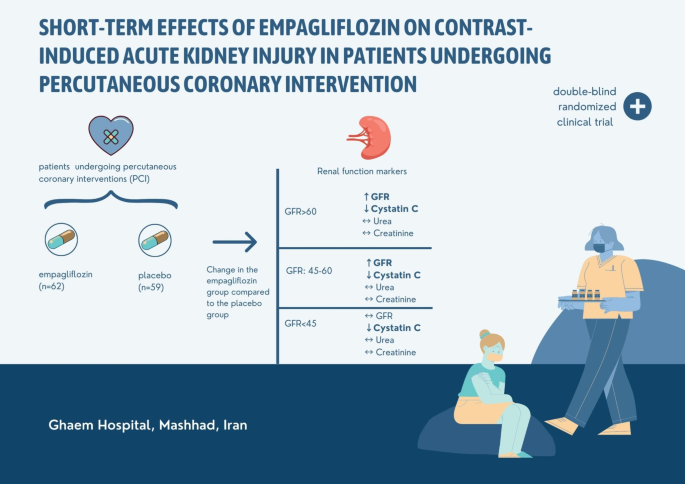 SHORT-TERM EFFECTS OF EMPAGLIFLOZIN ON CONTRAST-INDUCED ACUTE KIDNEY INJURY IN PATIENTS UNDERGOING PERCUTANEOUS CORONARY INTERVENTION

double-blind randomized clinical trial

patients undergoing percutaneous coronary interventions (PCI)

empagliflozin (n=62)

placebo (n=59)

Change in the empagliflozin group compared to the placebo group

Renal function markers

GFR>60
↑ GFR
↓ Cystatin C
↔ Urea
↔ Creatinine

GFR: 45-60
↑ GFR
↓ Cystatin C
↔ Urea
↔ Creatinine

GFR<45
↔ GFR
↓ Cystatin C
↔ Urea
↔ Creatinine

Ghaem Hospital, Mashhad, Iran